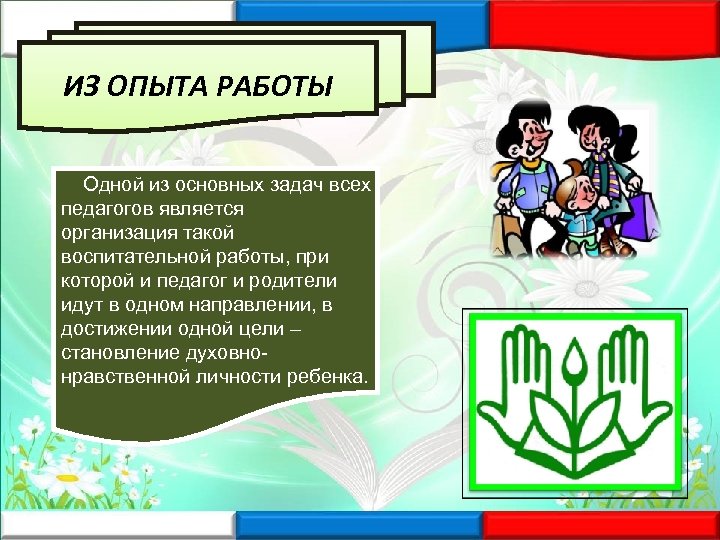 ИЗ ОПЫТА РАБОТЫ

Одной из основных задач всех педагогов является организация такой воспитательной работы, при которой и педагог и родители идут в одном направлении, в достижении одной цели – становление духовно-нравственной личности ребенка.